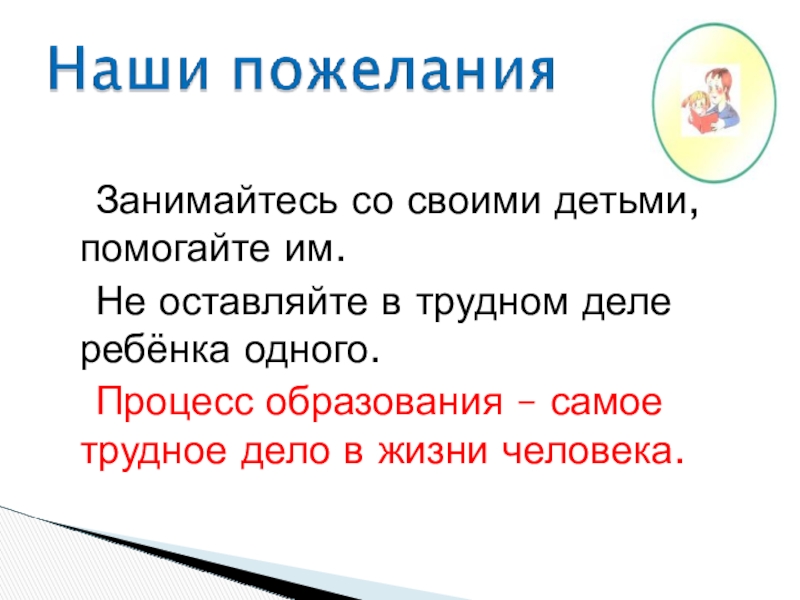 Наши пожелания

Занимайтесь со своими детьми, помогайте им.

Не оставляйте в трудном деле ребёнка одного.

Процесс образования – самое трудное дело в жизни человека.